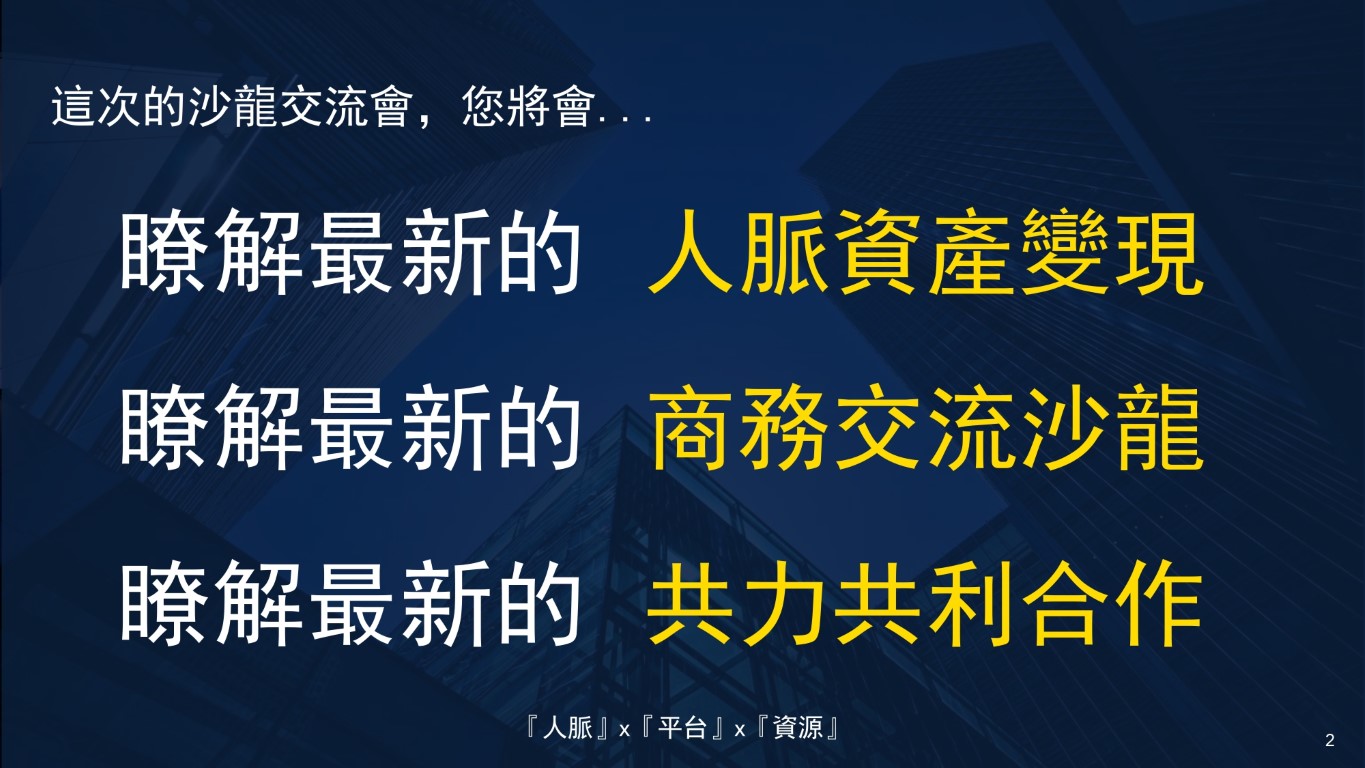 這次的沙龍交流會，您將會...

瞭解最新的 人脈資產變現

瞭解最新的 商務交流沙龍

瞭解最新的 共力共利合作

『人脈』x『平台』x『資源』

2